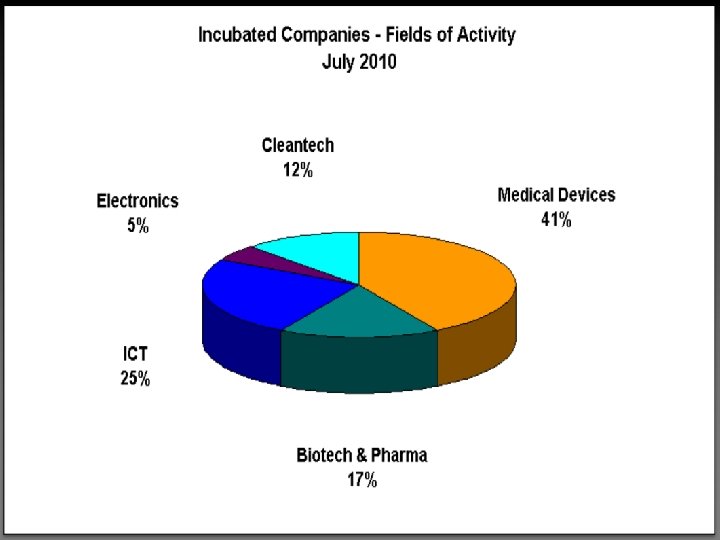 Incubated Companies - Fields of Activity
July 2010

Cleantech
12%

Electronics
5%

Medical Devices
41%

ICT
25%

Biotech & Pharma
17%